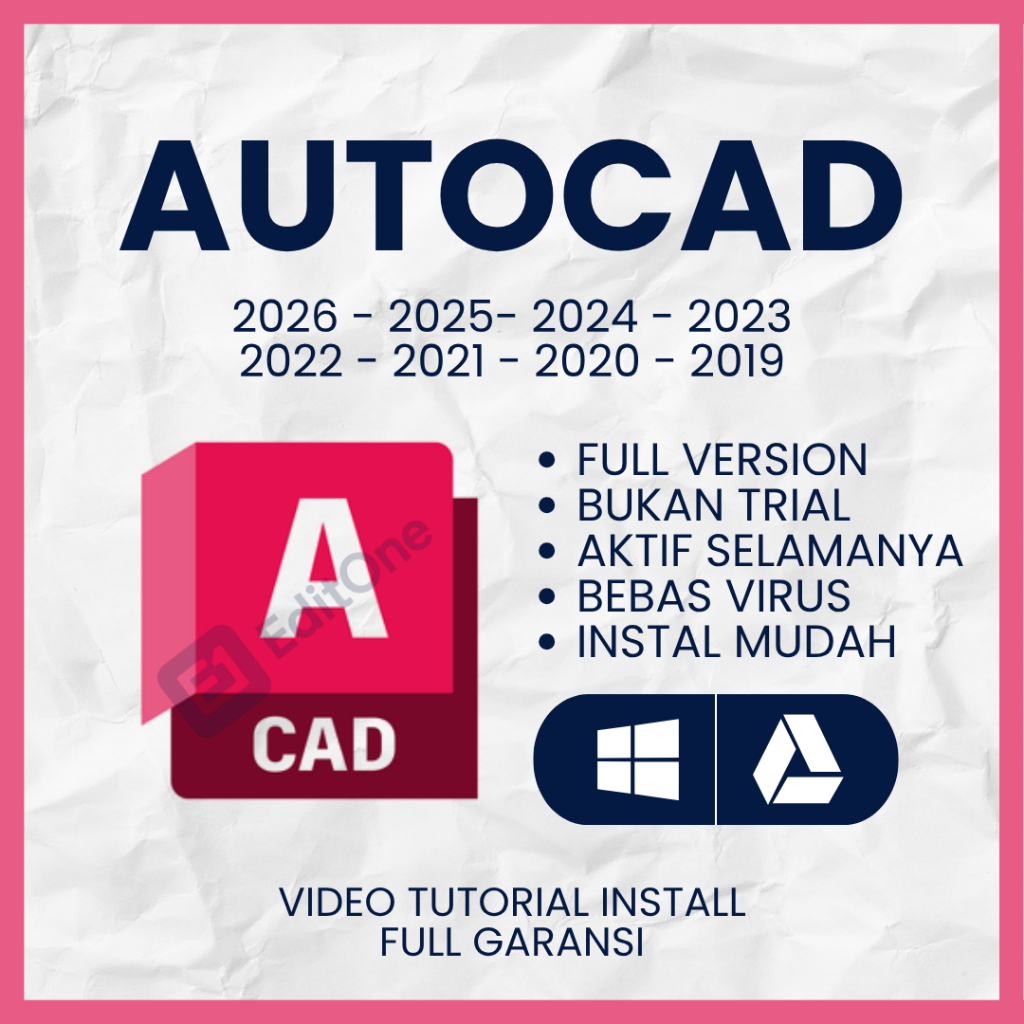 AUTOCAD

2026 - 2025- 2024 - 2023
2022 - 2021 - 2020 - 2019

A
CAD

EditOne

• FULL VERSION
• BUKAN TRIAL
• AKTIF SELAMANYA
• BEBAS VIRUS
• INSTAL MUDAH

VIDEO TUTORIAL INSTALL
FULL GARANSI